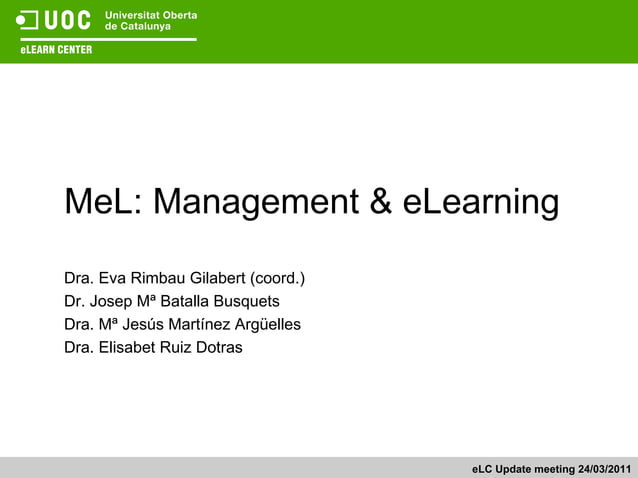 UOC Universitat Oberta de Catalunya
eLEARN CENTER

MeL: Management & eLearning

Dra. Eva Rimbau Gilabert (coord.)
Dr. Josep Mª Batalla Busquets
Dra. Mª Jesús Martínez Argüelles
Dra. Elisabet Ruiz Dotras

eLC Update meeting 24/03/2011